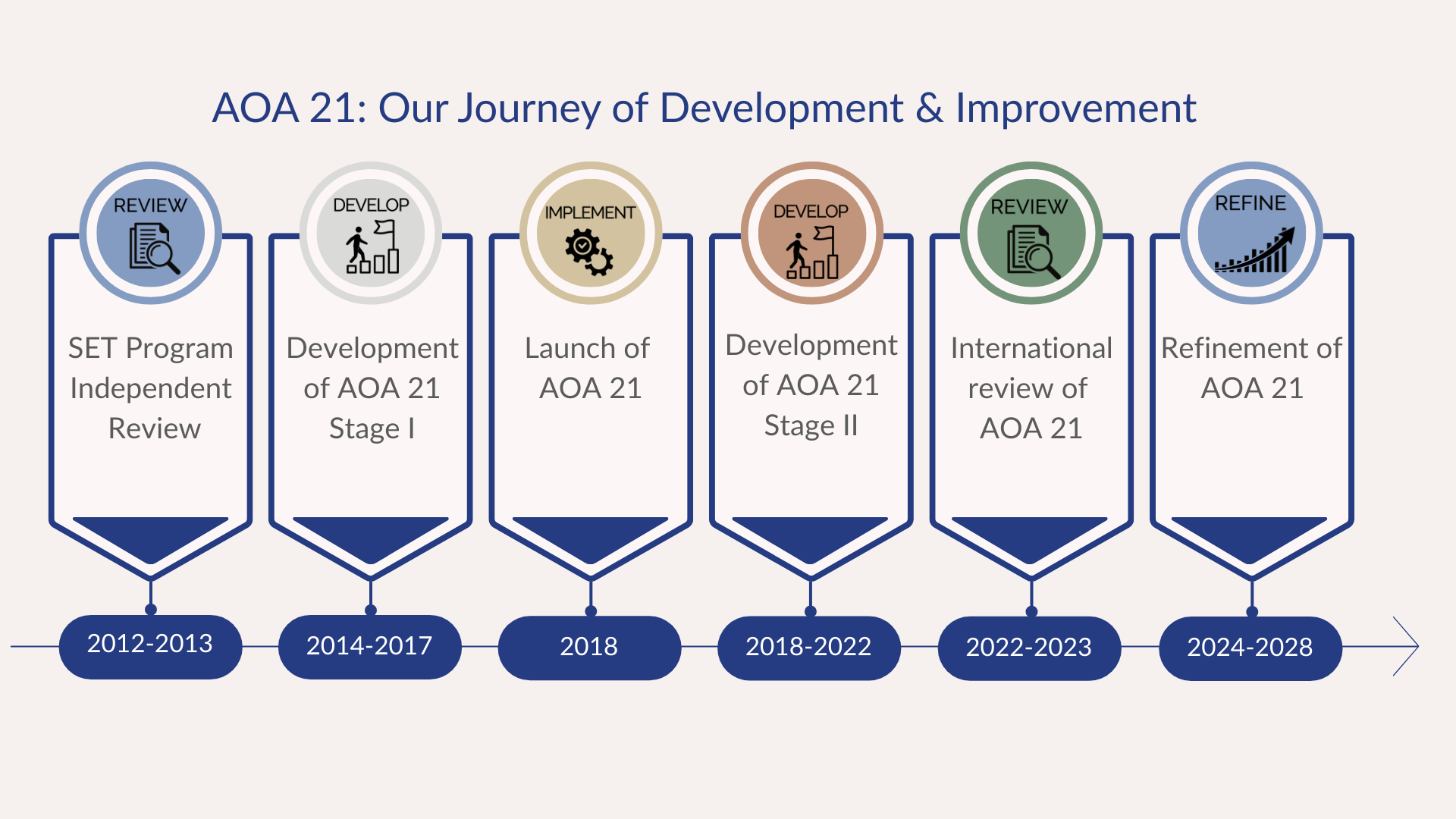 AOA 21: Our Journey of Development & Improvement

REVIEW

SET Program Independent Review

2012-2013

DEVELOP

Development of AOA 21 Stage I

2014-2017

IMPLEMENT

Launch of AOA 21

2018

DEVELOP

Development of AOA 21 Stage II

2018-2022

REVIEW

International review of AOA 21

2022-2023

REFINE

Refinement of AOA 21

2024-2028